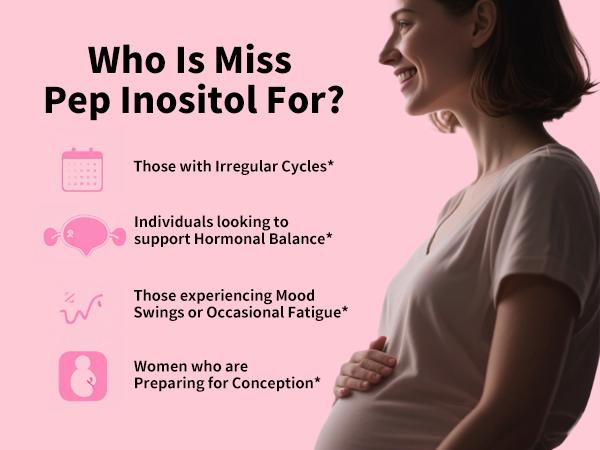 Who Is Miss Pep Inositol For?

Those with Irregular Cycles*

Individuals looking to support Hormonal Balance*

Those experiencing Mood Swings or Occasional Fatigue*

Women who are Preparing for Conception*